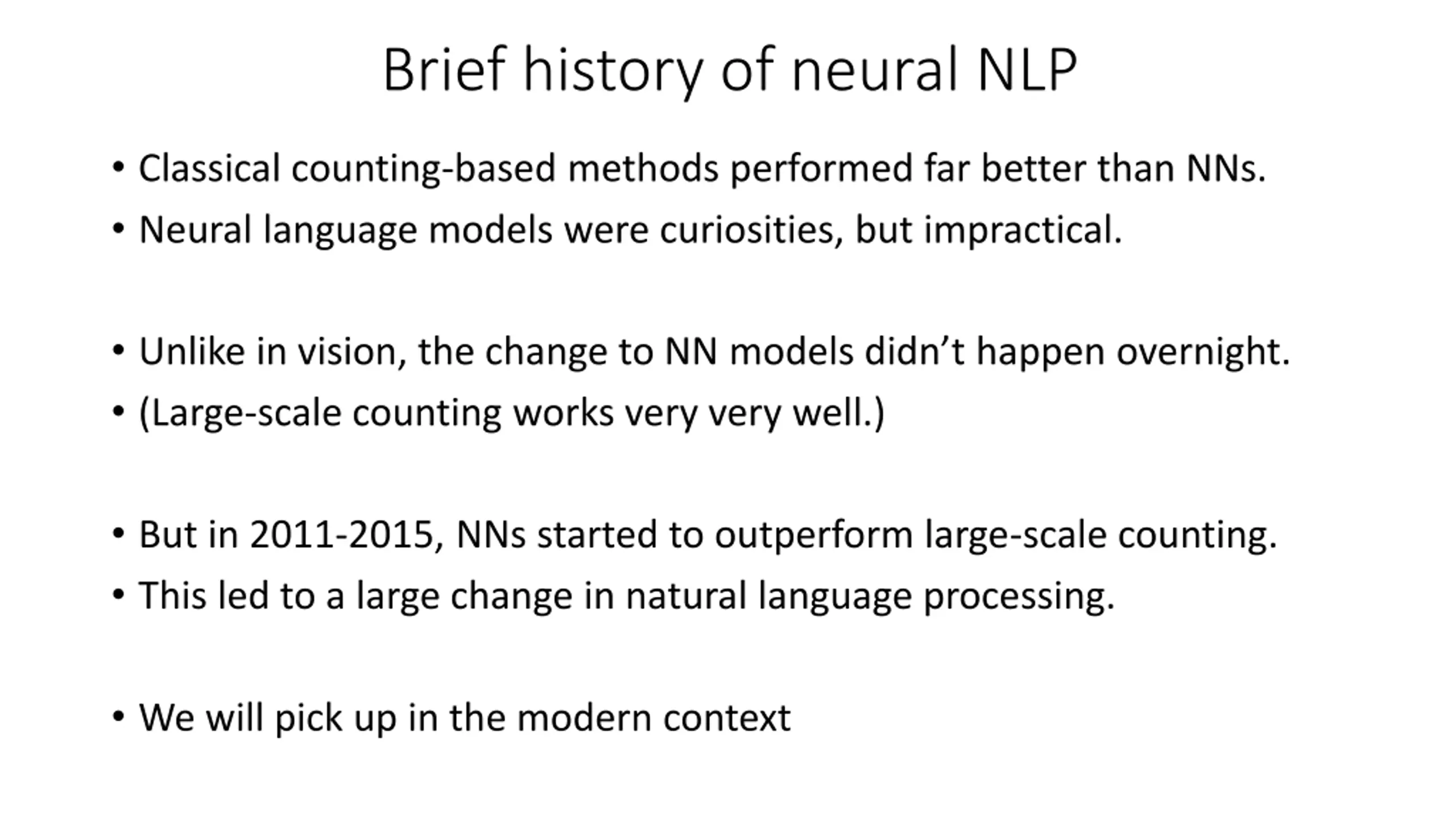 Brief history of neural NLP

• Classical counting-based methods performed far better than NNs.
• Neural language models were curiosities, but impractical.

• Unlike in vision, the change to NN models didn't happen overnight.
• (Large-scale counting works very very well.)

• But in 2011-2015, NNs started to outperform large-scale counting.
• This led to a large change in natural language processing.

• We will pick up in the modern context